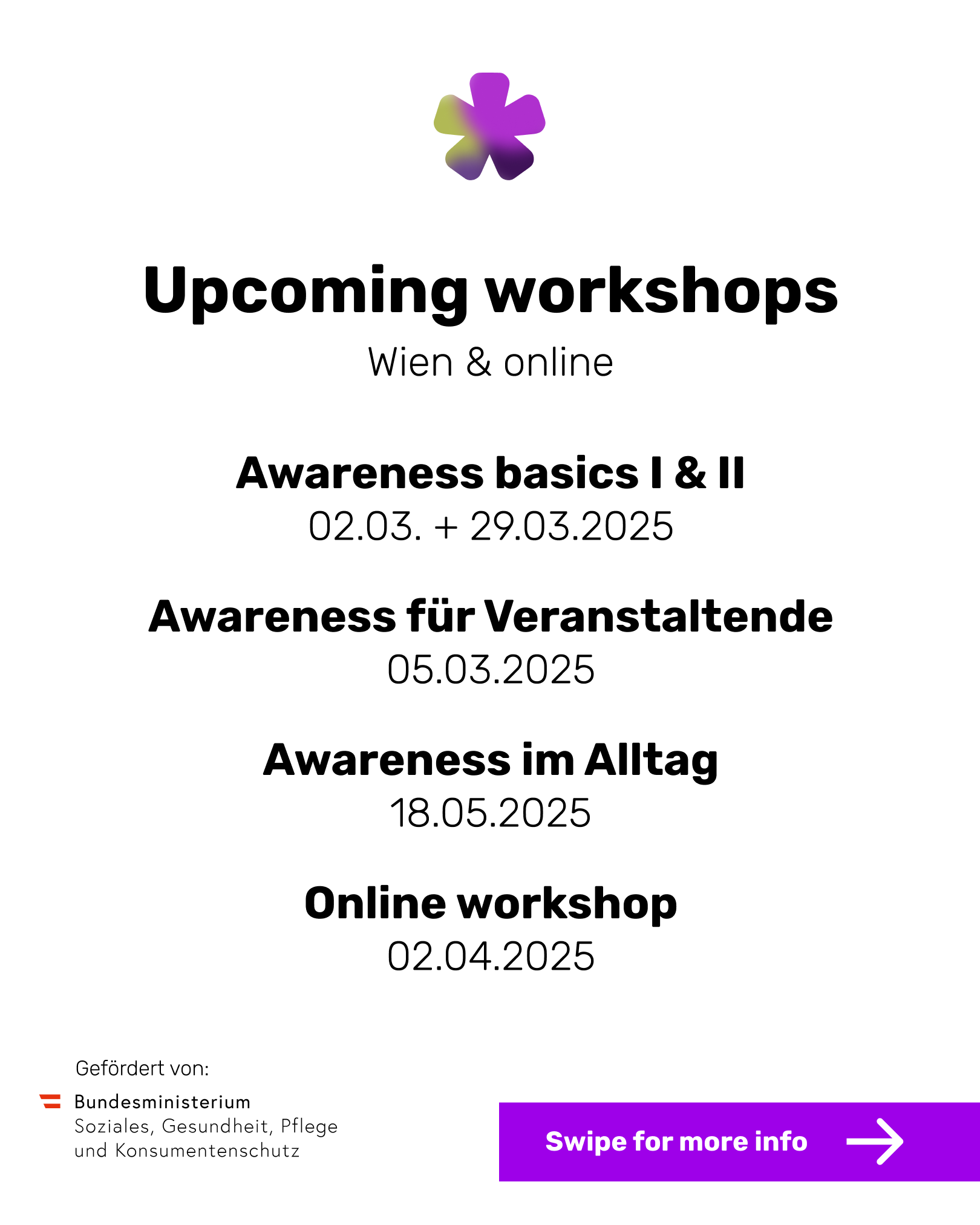 Upcoming workshops
Wien & online

Awareness basics I & II
02.03. + 29.03.2025

Awareness für Veranstaltende
05.03.2025

Awareness im Alltag
18.05.2025

Online workshop
02.04.2025

Gefördert von:
Bundesministerium
Soziales, Gesundheit, Pflege
und Konsumentenschutz

Swipe for more info